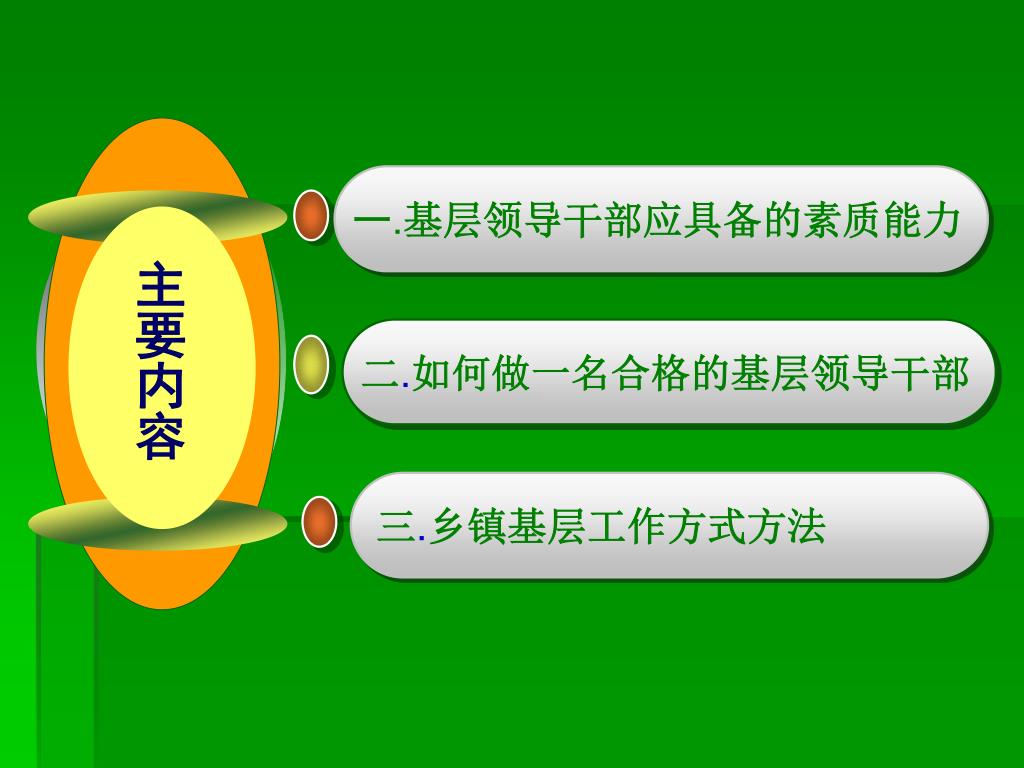 主要内容

一.基层领导干部应具备的素质能力

二.如何做一名合格的基层领导干部

三.乡镇基层工作方式方法